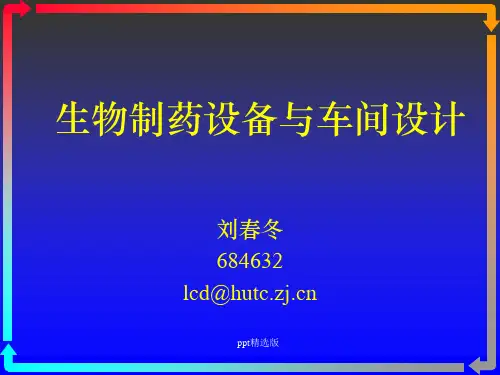 生物制药设备与车间设计

刘春冬
684632
lcd@hutc.zj.cn

ppt精选版